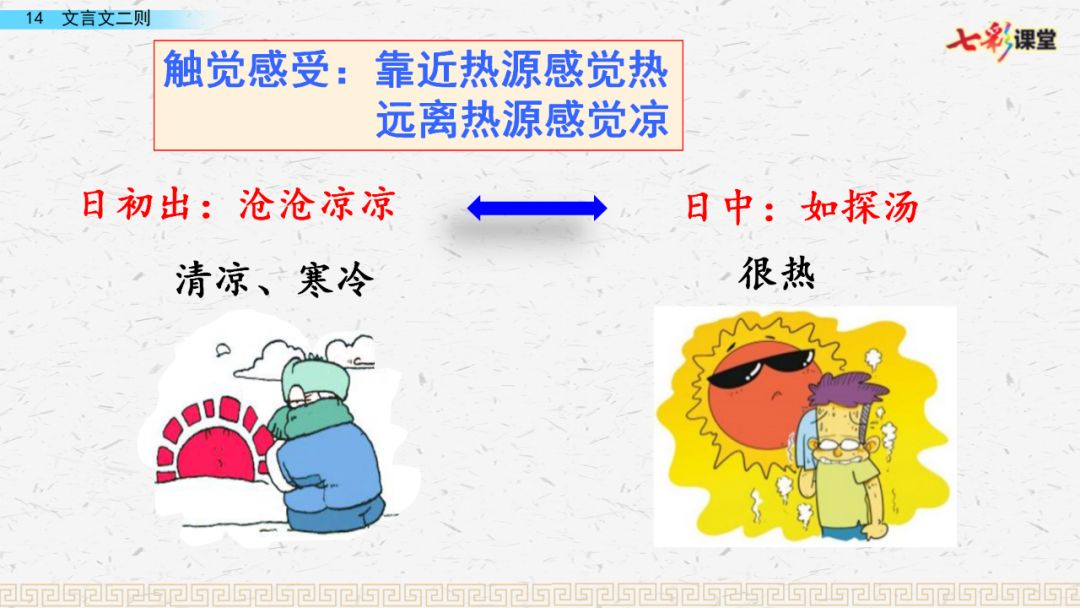 14 文言文二则

七彩课堂

触觉感受：靠近热源感觉热
远离热源感觉凉

日初出：沧沧凉凉

日中：如探汤

清凉、寒冷

很热